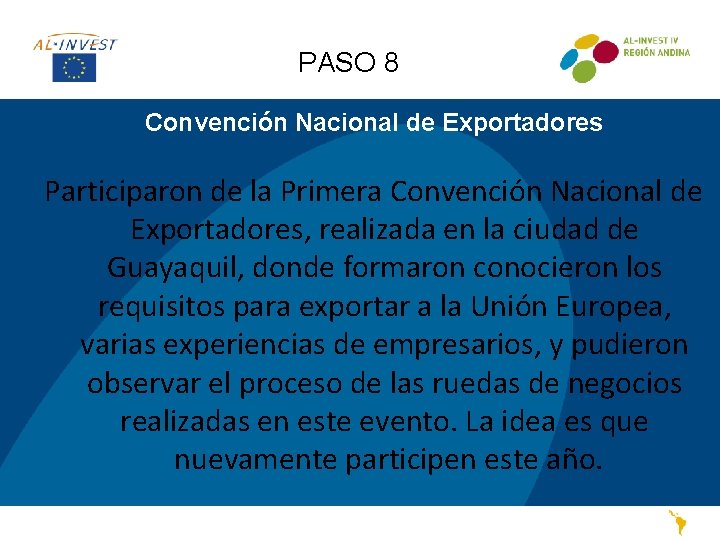 AL·INVEST

PASO 8

AL-INVEST IV
REGIÓN ANDINA

Convención Nacional de Exportadores

Participaron de la Primera Convención Nacional de Exportadores, realizada en la ciudad de Guayaquil, donde formaron conocieron los requisitos para exportar a la Unión Europea, varias experiencias de empresarios, y pudieron observar el proceso de las ruedas de negocios realizadas en este evento. La idea es que nuevamente participen este año.